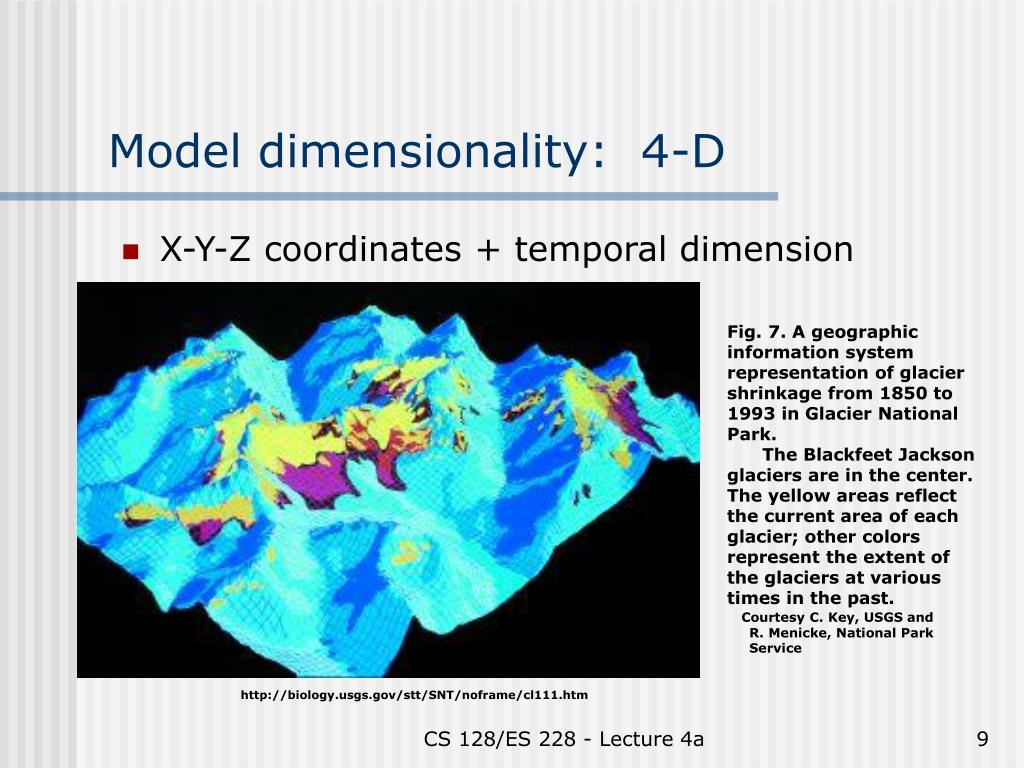 Model dimensionality: 4-D

X-Y-Z coordinates + temporal dimension

Fig. 7. A geographic information system representation of glacier shrinkage from 1850 to 1993 in Glacier National Park.

The Blackfeet Jackson glaciers are in the center. The yellow areas reflect the current area of each glacier; other colors represent the extent of the glaciers at various times in the past.

Courtesy C. Key, USGS and R. Menicke, National Park Service

http://biology.usgs.gov/stt/SNT/noframe/cl111.htm

CS 128/ES 228 - Lecture 4a

9